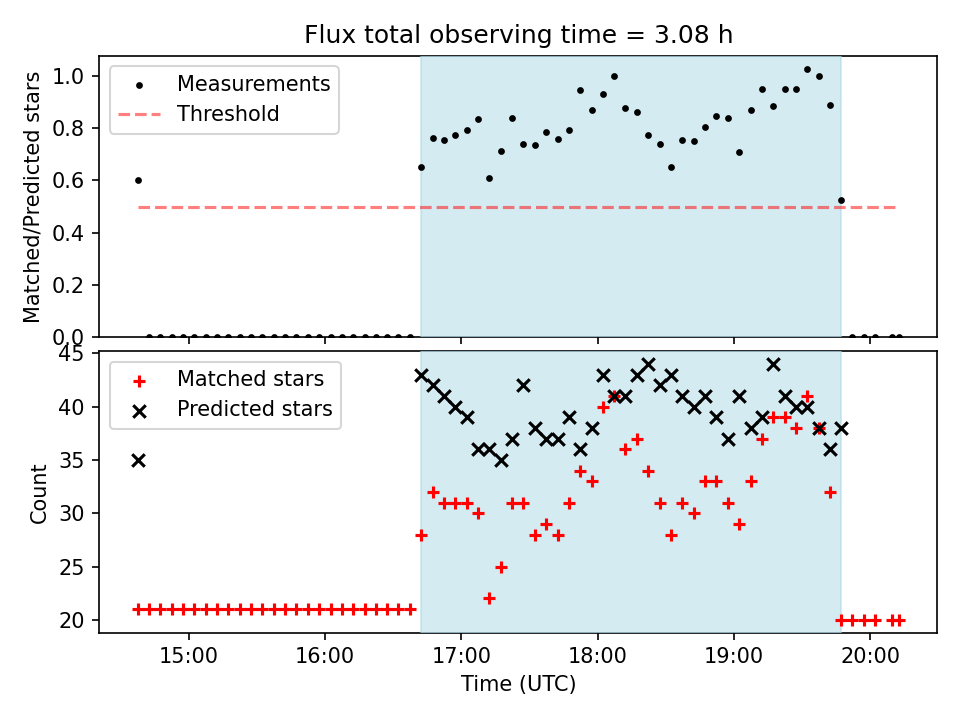 Flux total observing time = 3.08 h

Measurements
Threshold

Matched/Predicted stars

1.0
0.8
0.6
0.4
0.2
0.0

Matched stars
Predicted stars

Count

45
40
35
30
25
20

15:00
16:00
17:00
18:00
19:00
20:00

Time (UTC)